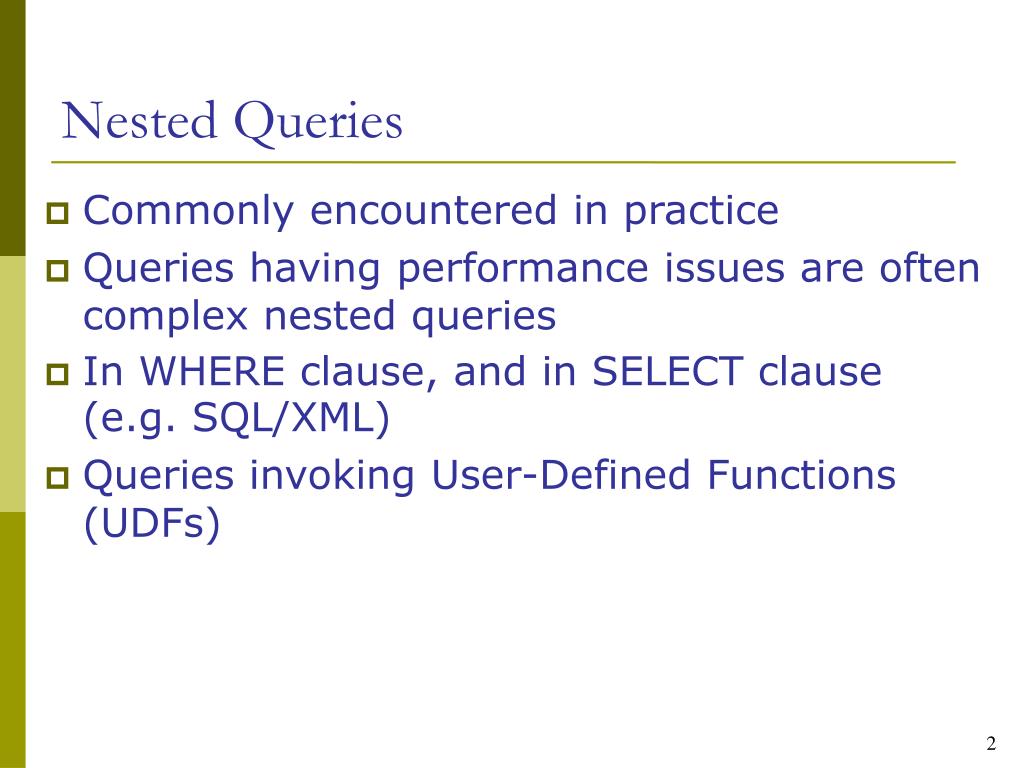 Nested Queries

- Commonly encountered in practice
- Queries having performance issues are often complex nested queries
- In WHERE clause, and in SELECT clause (e.g. SQL/XML)
- Queries invoking User-Defined Functions (UDFs)

2